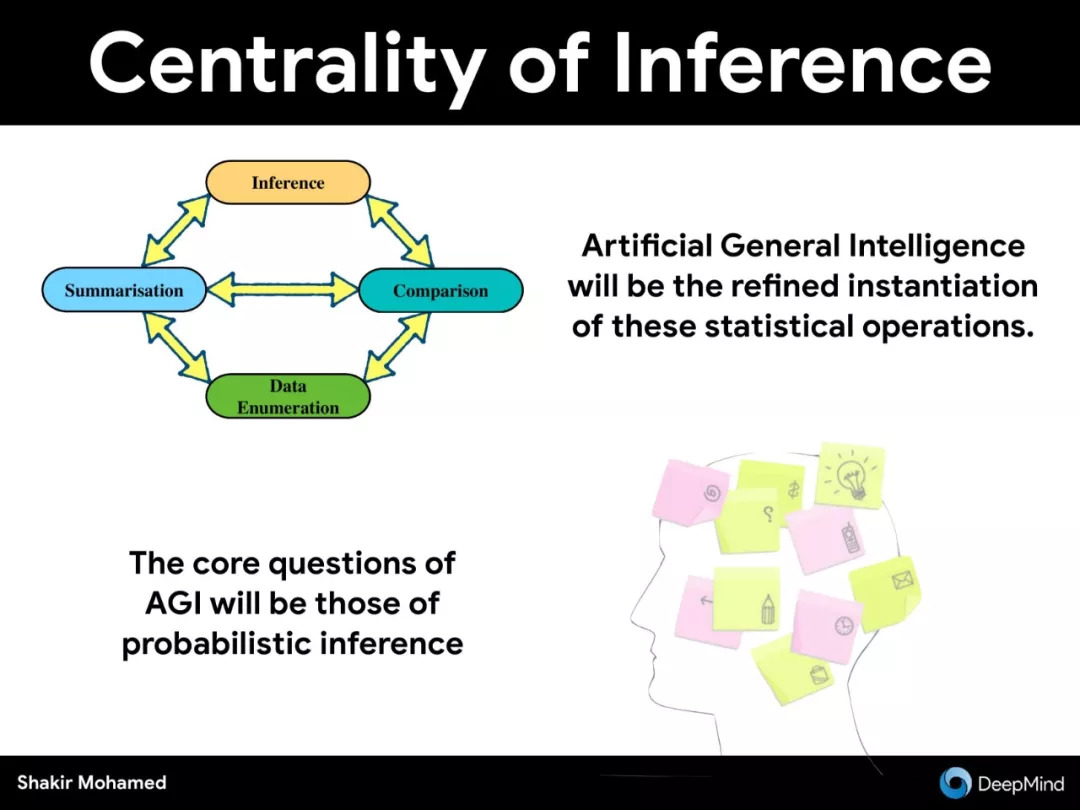 Centrality of Inference

Inference

Summarisation

Comparison

Data Enumeration

Artificial General Intelligence will be the refined instantiation of these statistical operations.

The core questions of AGI will be those of probabilistic inference

Shakir Mohamed

DeepMind